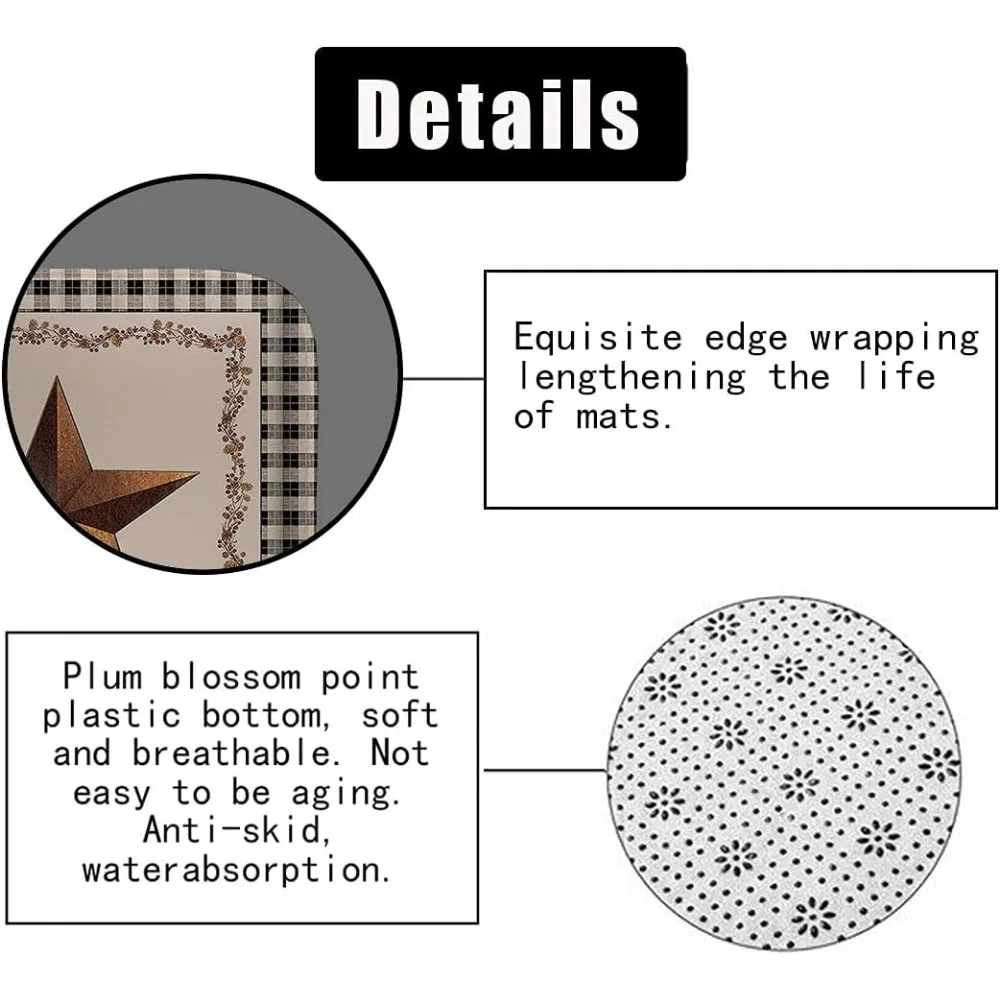 Details

Equisite edge wrapping lengthening the life of mats.

Plum blossom point plastic bottom, soft and breathable. Not easy to be aging. Anti-skid, waterabsorption.